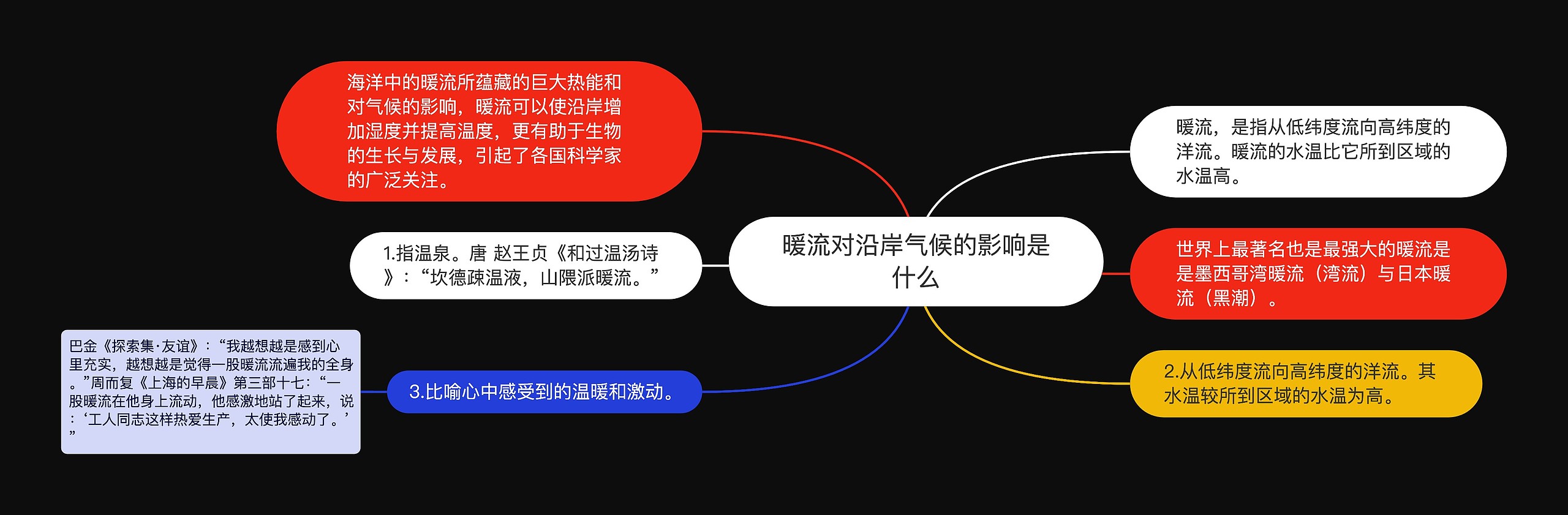 暖流对沿岸气候的影响是什么

海洋中的暖流所蕴藏的巨大热能和对气候的影响，暖流可以使沿岸增加湿度并提高温度，更有助于生物的生长与发展，引起了各国科学家的广泛关注。

1.指温泉。唐 赵王贞《和过温汤诗》：“坎德疎温液，山隈派暖流。”

3.比喻心中感受到的温暖和激动。

巴金《探索集·友谊》：“我越想越是感到心里充实，越想越是觉得一股暖流流遍我的全身。”周而复《上海的早晨》第三部十七：“一股暖流在他身上流动，他感激地站了起来，说：‘工人同志这样热爱生产，太使我感动了。’”

暖流，是指从低纬度流向高纬度的洋流。暖流的水温比它所到区域的水温高。

世界上最著名也是最强大的暖流是是墨西哥湾暖流（湾流）与日本暖流（黑潮）。

2.从低纬度流向高纬度的洋流。其水温较所到区域的水温为高。